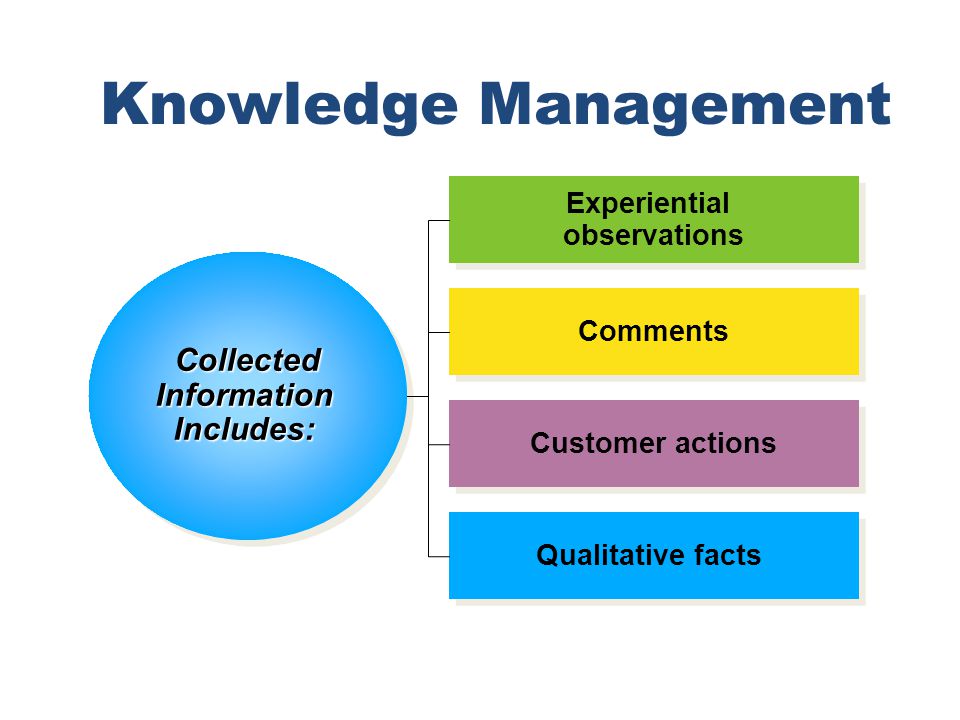 Knowledge Management

Collected Information Includes:

Experiential observations

Comments

Customer actions

Qualitative facts